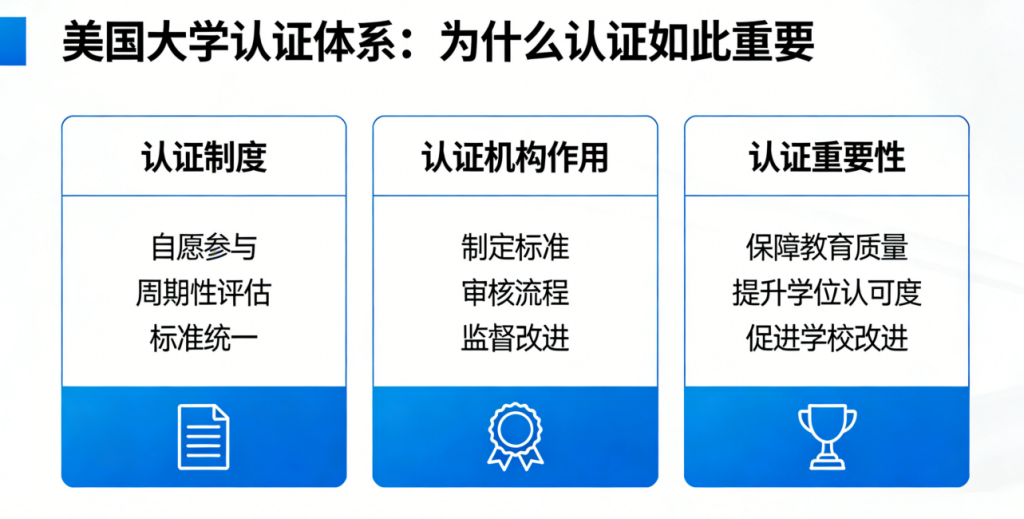 美国大学认证体系：为什么认证如此重要

认证制度

自愿参与
周期性评估
标准统一

认证机构作用

制定标准
审核流程
监督改进

认证重要性

保障教育质量
提升学位认可度
促进学校改进